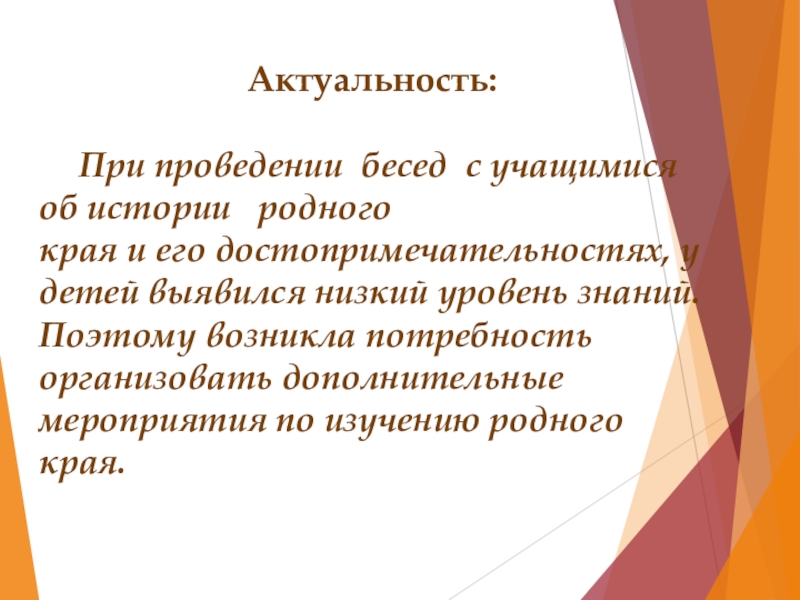 Актуальность:

При проведении бесед с учащимися об истории родного края и его достопримечательностях, у детей выявился низкий уровень знаний. Поэтому возникла потребность организовать дополнительные мероприятия по изучению родного края.